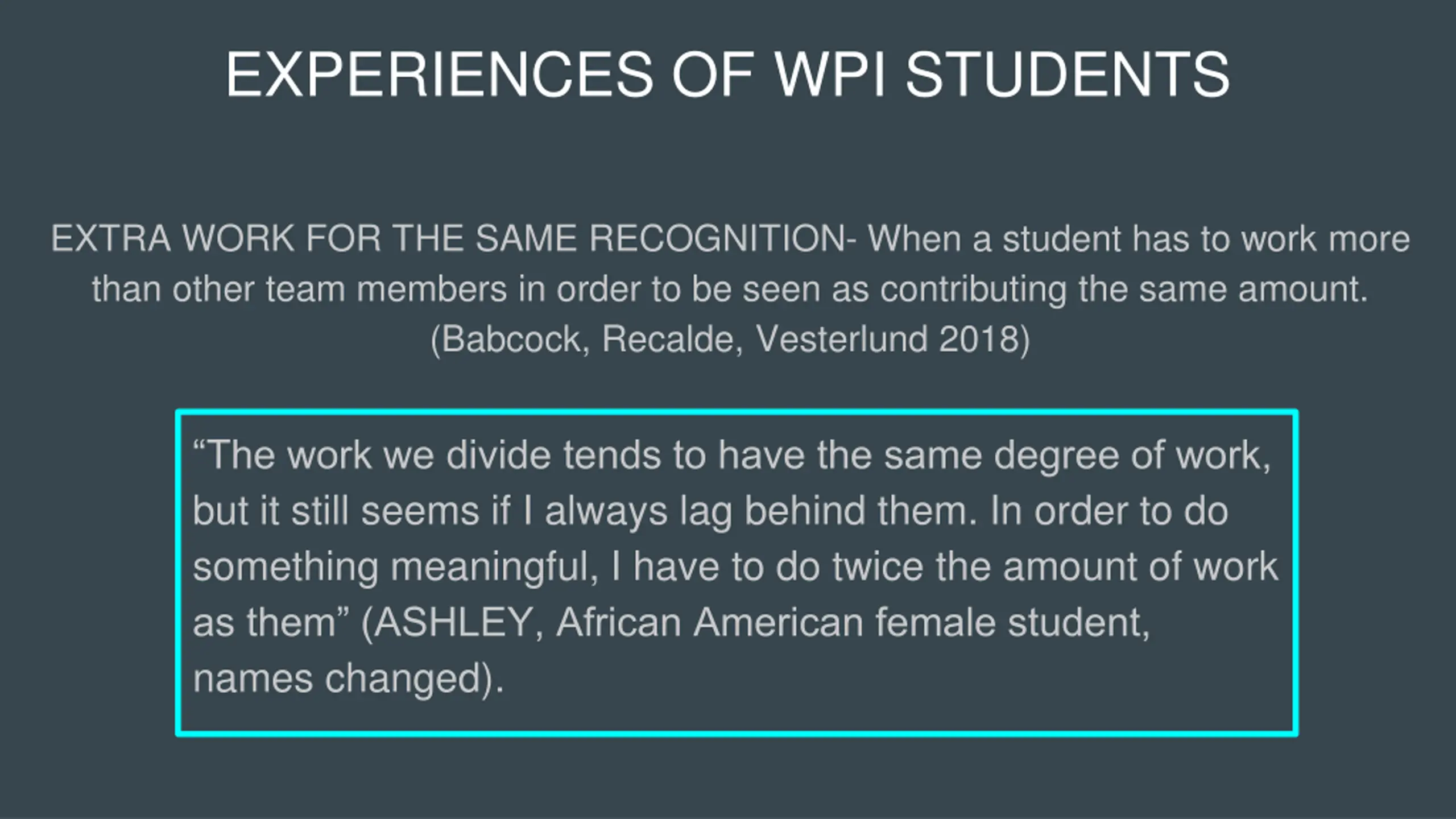 EXPERIENCES OF WPI STUDENTS

EXTRA WORK FOR THE SAME RECOGNITION- When a student has to work more than other team members in order to be seen as contributing the same amount. (Babcock, Recalde, Vesterlund 2018)

“The work we divide tends to have the same degree of work, but it still seems if I always lag behind them. In order to do something meaningful, I have to do twice the amount of work as them” (ASHLEY, African American female student, names changed).